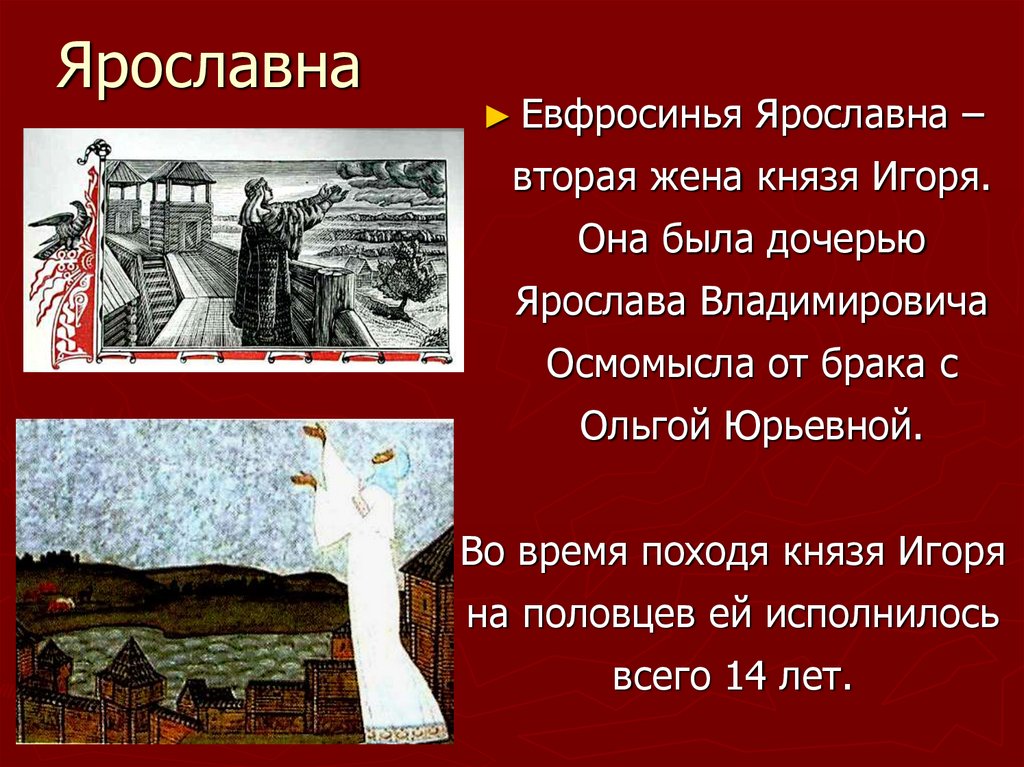 Ярославна

► Евфросинья Ярославна – вторая жена князя Игоря. Она была дочерью Ярослава Владимировича Осмомысла от брака с Ольгой Юрьевной.

Во время походя князя Игоря на половцев ей исполнилось всего 14 лет.